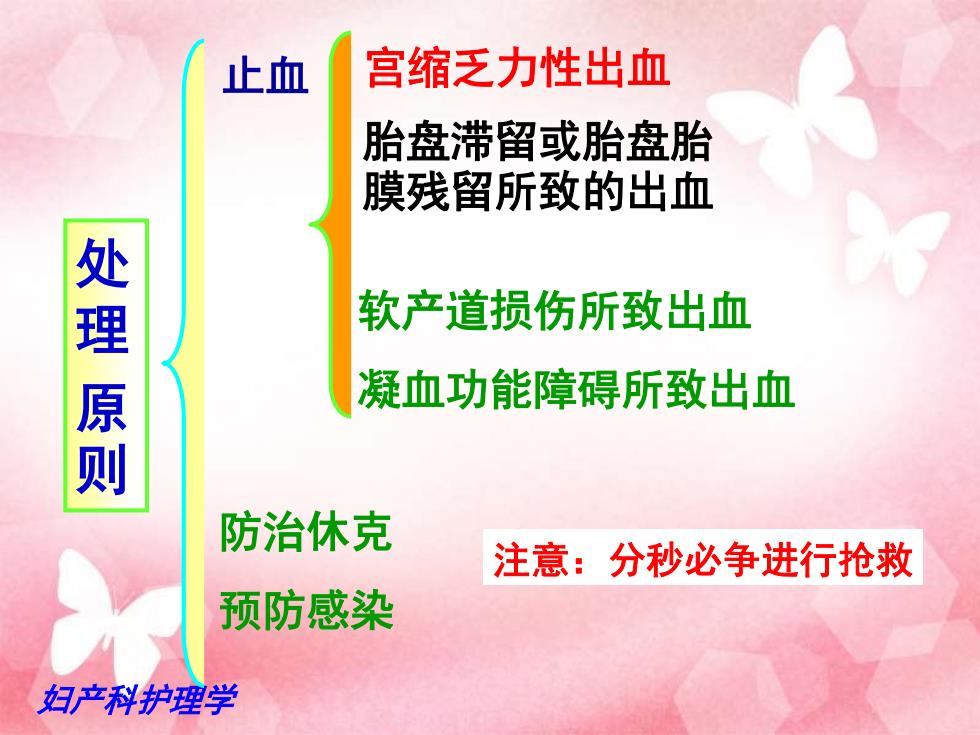 处理原则

止血

宫缩乏力性出血

胎盘滞留或胎盘胎膜残留所致的出血

软产道损伤所致出血

凝血功能障碍所致出血

防治休克

预防感染

注意：分秒必争进行抢救

妇产科护理学